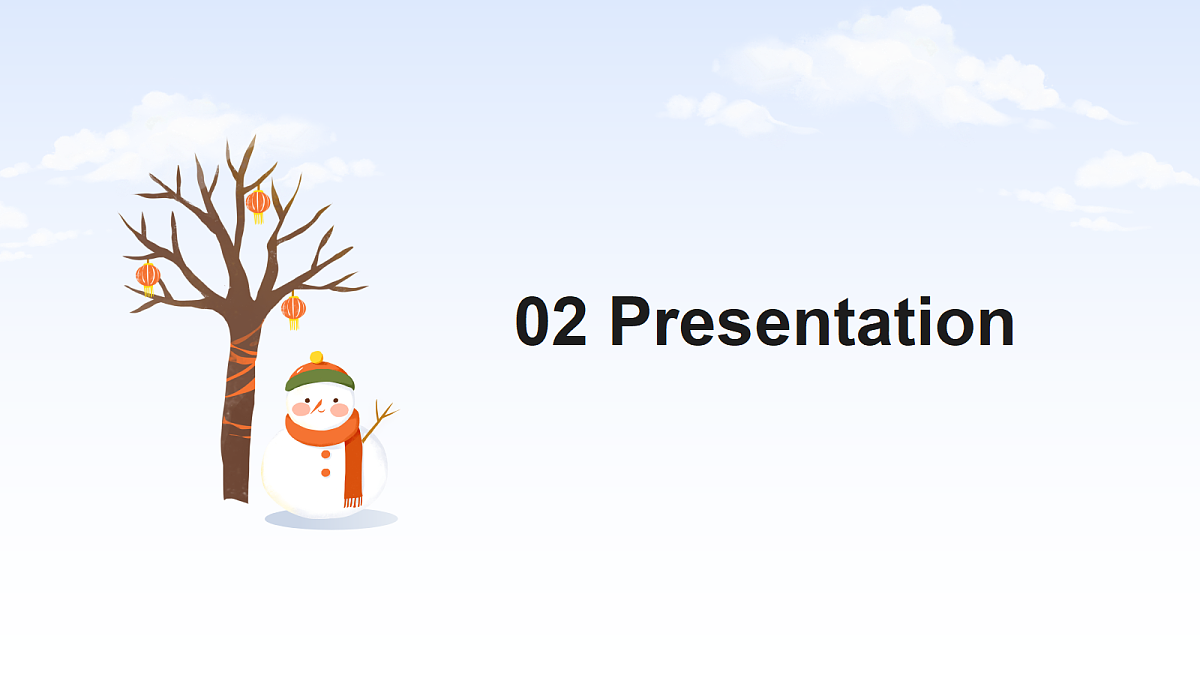 02 Presentation